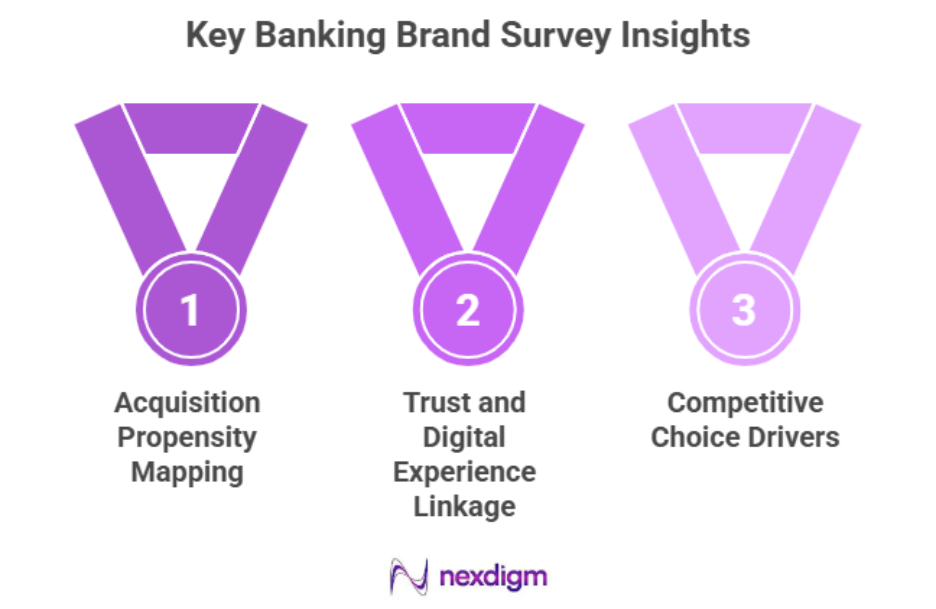 Key Banking Brand Survey Insights

1

Acquisition Propensity Mapping

2

Trust and Digital Experience Linkage

3

Competitive Choice Drivers

nexdigm